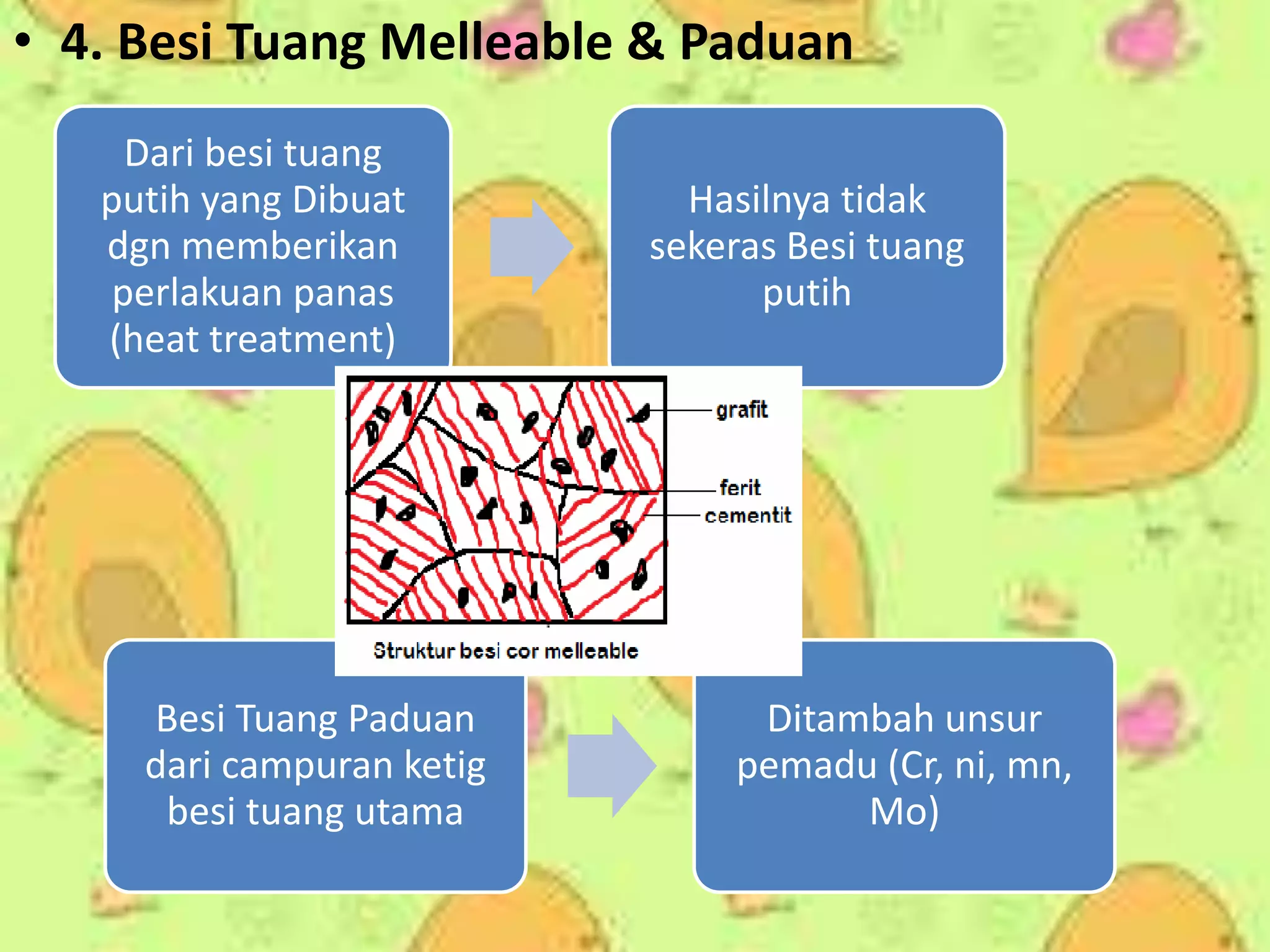 • 4. Besi Tuang Melleable & Paduan

Dari besi tuang putih yang Dibuat dgn memberikan perlakuan panas (heat treatment)

Hasilnya tidak sekeras Besi tuang putih

grafit
ferit
cementit

Struktur besi cor melleable

Besi Tuang Paduan dari campuran ketig besi tuang utama

Ditambah unsur pemadu (Cr, ni, mn, Mo)